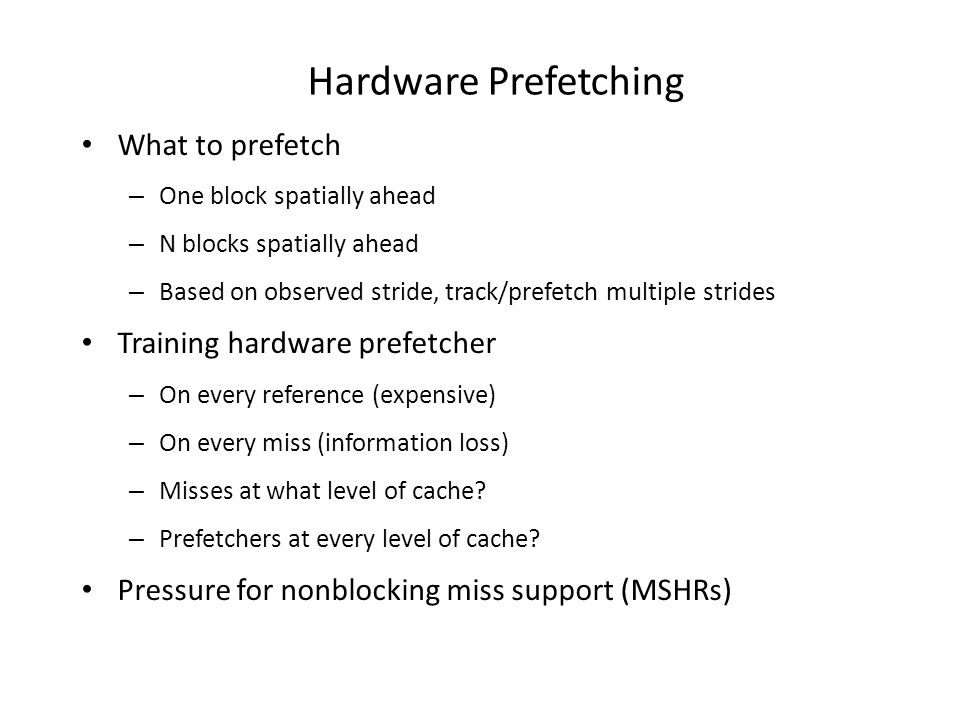 Hardware Prefetching

• What to prefetch
  – One block spatially ahead
  – N blocks spatially ahead
  – Based on observed stride, track/prefetch multiple strides
• Training hardware prefetcher
  – On every reference (expensive)
  – On every miss (information loss)
  – Misses at what level of cache?
  – Prefetchers at every level of cache?
• Pressure for nonblocking miss support (MSHRs)